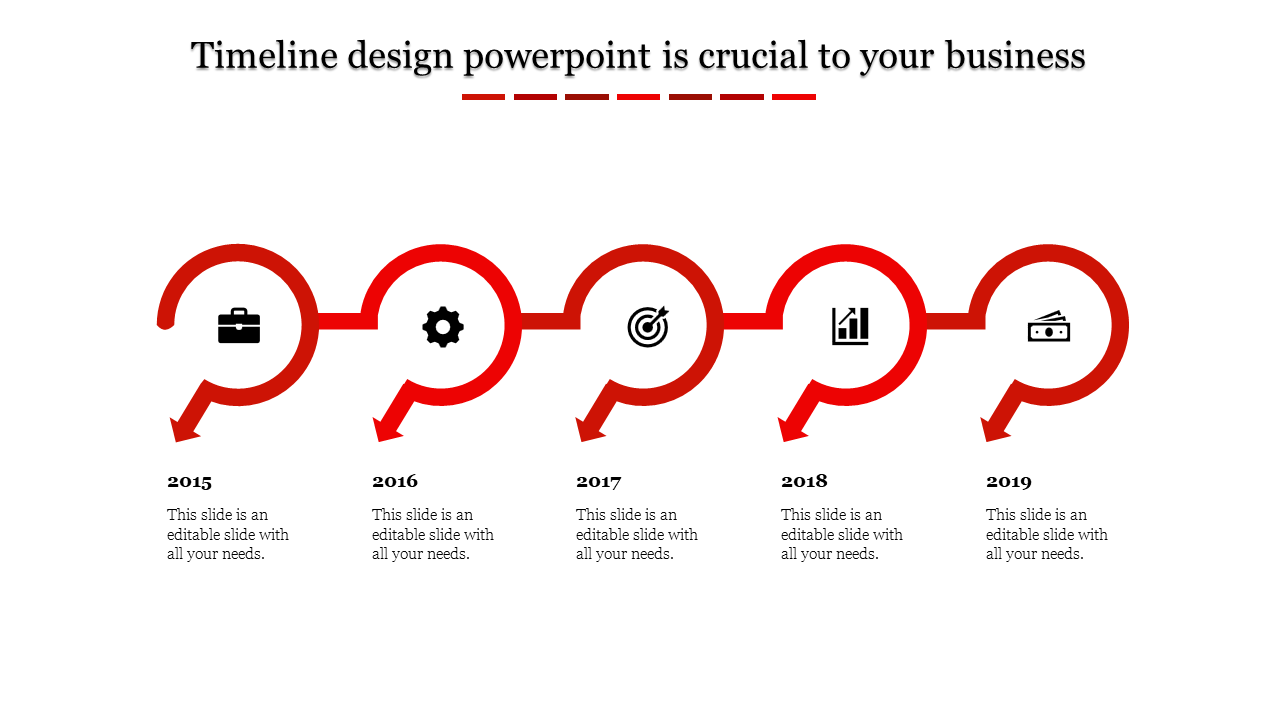 Timeline design powerpoint is crucial to your business

2015

This slide is an editable slide with all your needs.

2016

This slide is an editable slide with all your needs.

2017

This slide is an editable slide with all your needs.

2018

This slide is an editable slide with all your needs.

2019

This slide is an editable slide with all your needs.